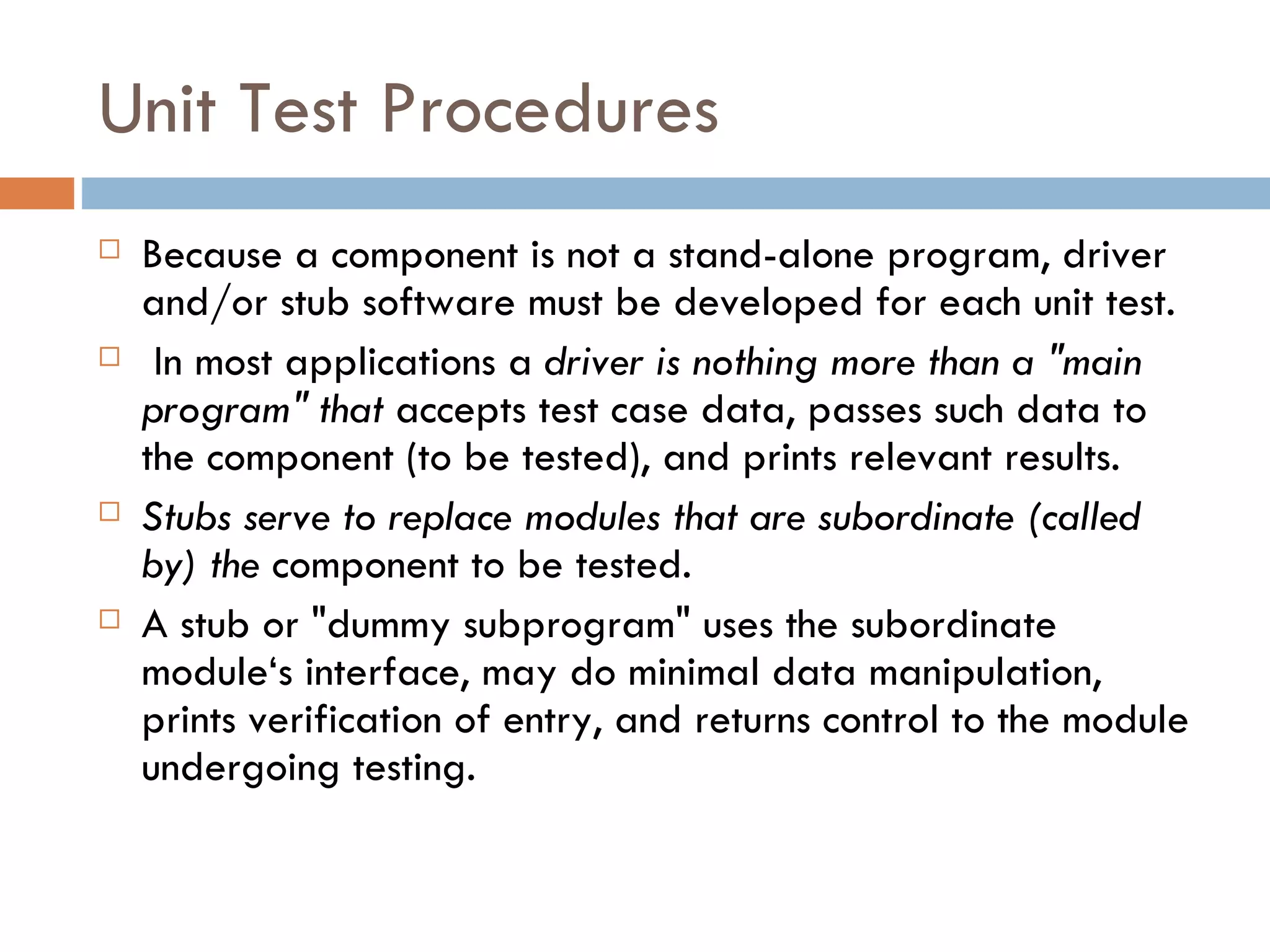 Unit Test Procedures

□ Because a component is not a stand-alone program, driver and/or stub software must be developed for each unit test.

□ In most applications a driver is nothing more than a "main program" that accepts test case data, passes such data to the component (to be tested), and prints relevant results.

□ Stubs serve to replace modules that are subordinate (called by) the component to be tested.

□ A stub or "dummy subprogram" uses the subordinate module‘s interface, may do minimal data manipulation, prints verification of entry, and returns control to the module undergoing testing.